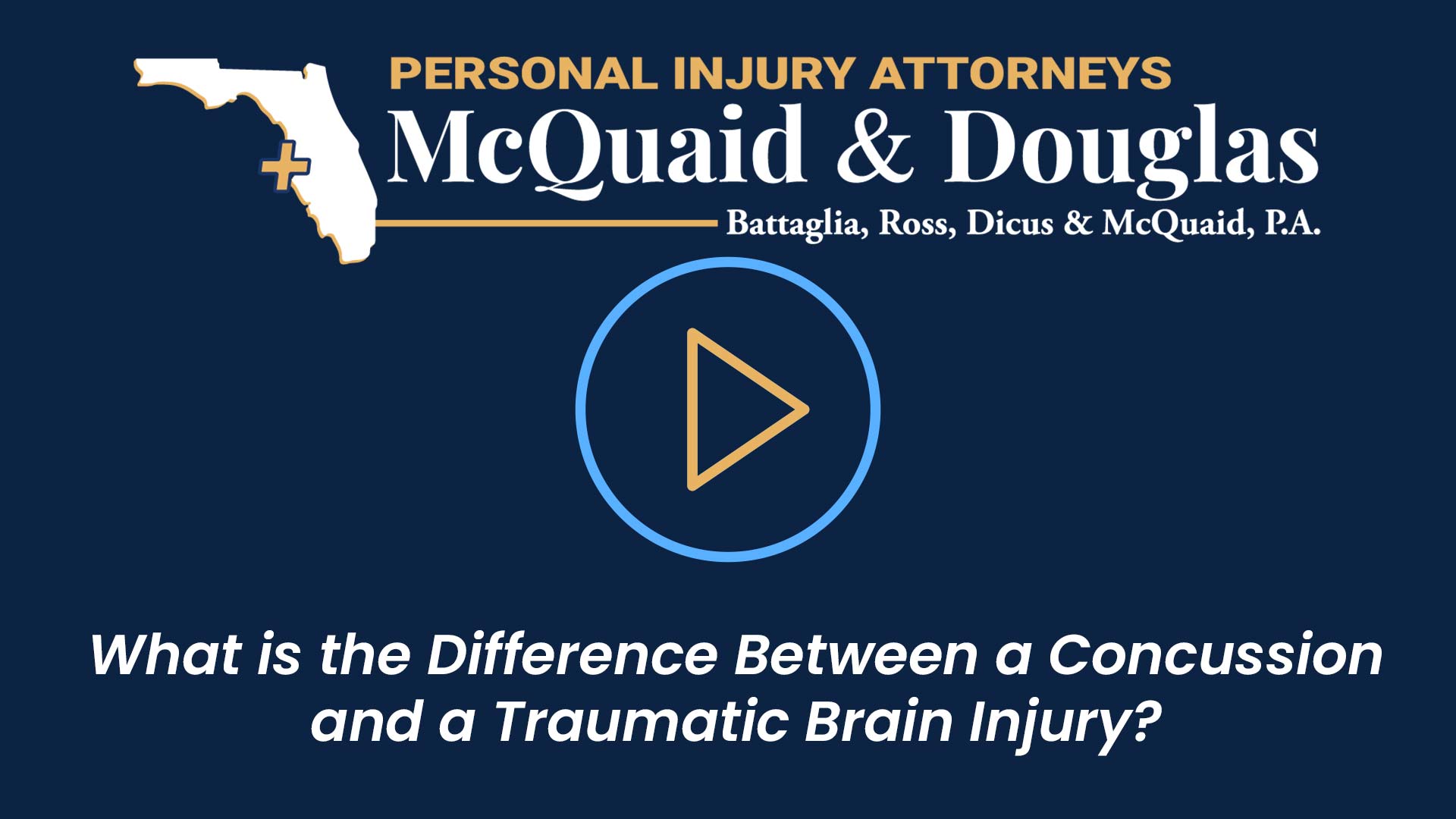 PERSONAL INJURY ATTORNEYS
McQuaid & Douglas
Battaglia, Ross, Dicus & McQuaid, P.A.

What is the Difference Between a Concussion and a Traumatic Brain Injury?